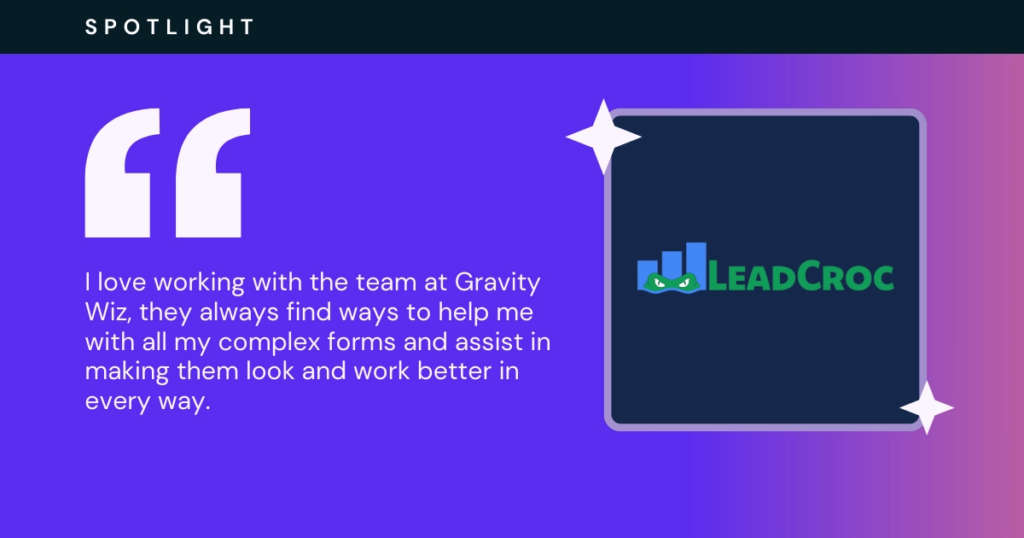 SPOTLIGHT

“

I love working with the team at Gravity Wiz, they always find ways to help me with all my complex forms and assist in making them look and work better in every way.

LEADCROC